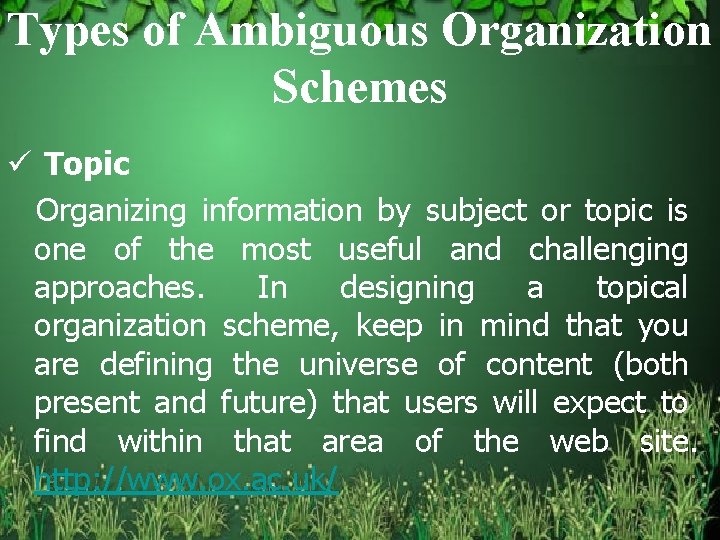 Types of Ambiguous Organization Schemes

✓ Topic

Organizing information by subject or topic is one of the most useful and challenging approaches. In designing a topical organization scheme, keep in mind that you are defining the universe of content (both present and future) that users will expect to find within that area of the web site. http://www.ox.ac.uk/